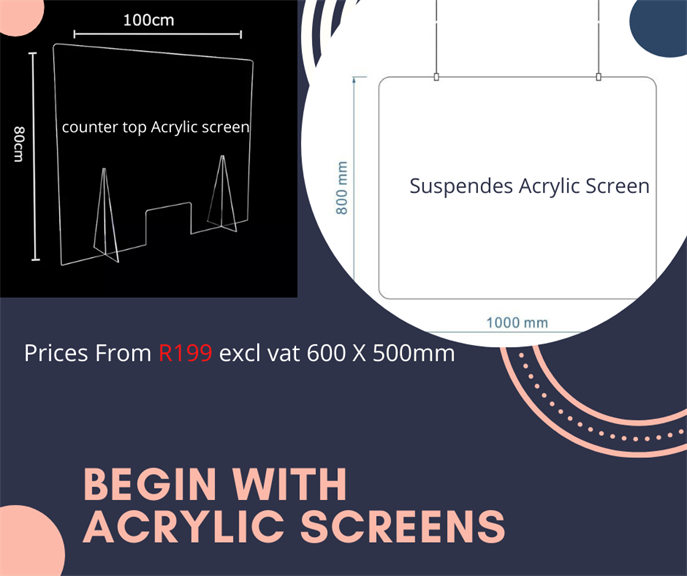 100cm

80cm

counter top Acrylic screen

800 mm

Suspendes Acrylic Screen

1000 mm

Prices From R199 excl vat 600 X 500mm

BEGIN WITH ACRYLIC SCREENS